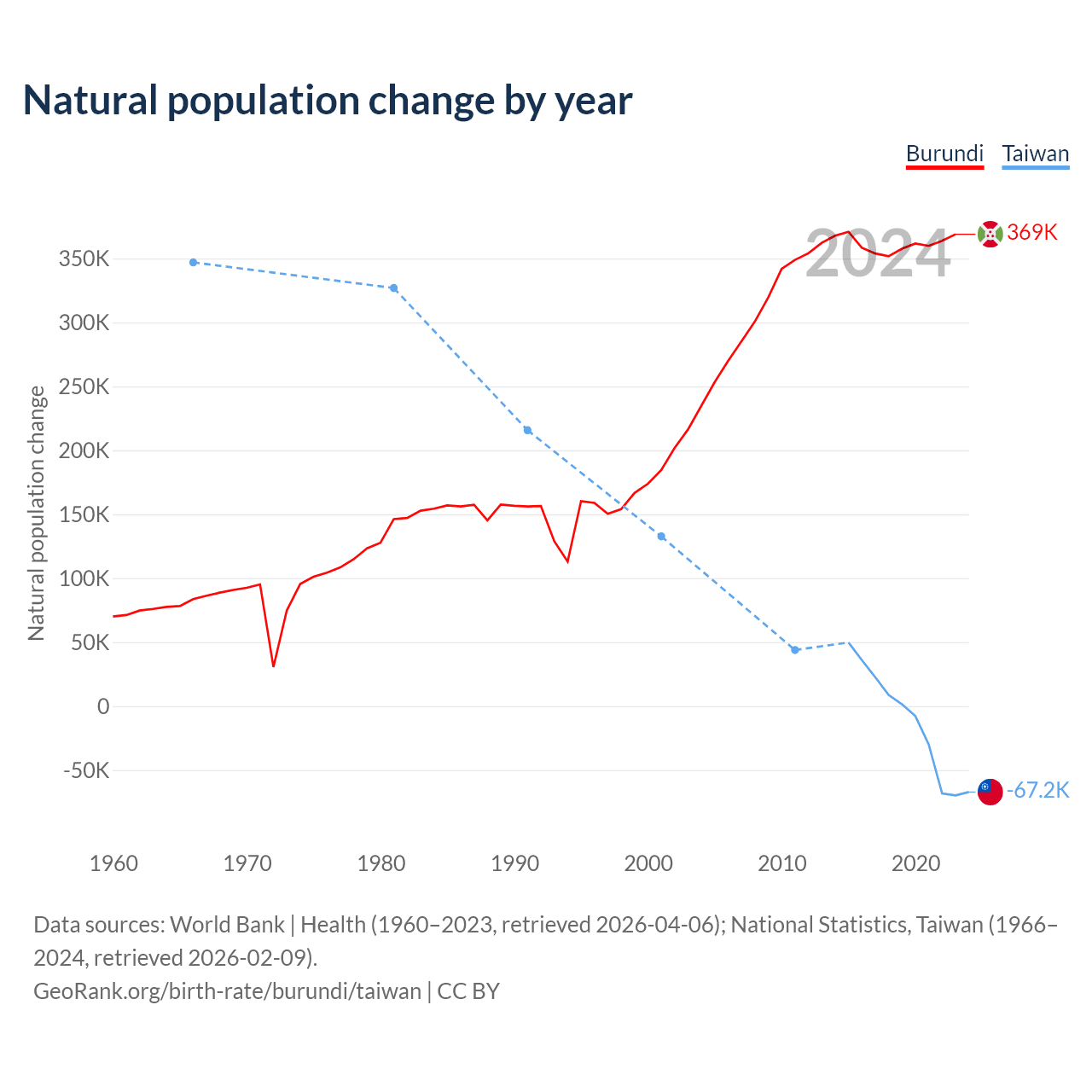 Natural population change by year

Burundi Taiwan

2024

369K

-67.2K

Natural population change

350K
300K
250K
200K
150K
100K
50K
0
-50K

1960 1970 1980 1990 2000 2010 2020

Data sources: World Bank | Health (1960–2023, retrieved 2026-04-06); National Statistics, Taiwan (1966–2024, retrieved 2026-02-09).
GeoRank.org/birth-rate/burundi/taiwan | CC BY